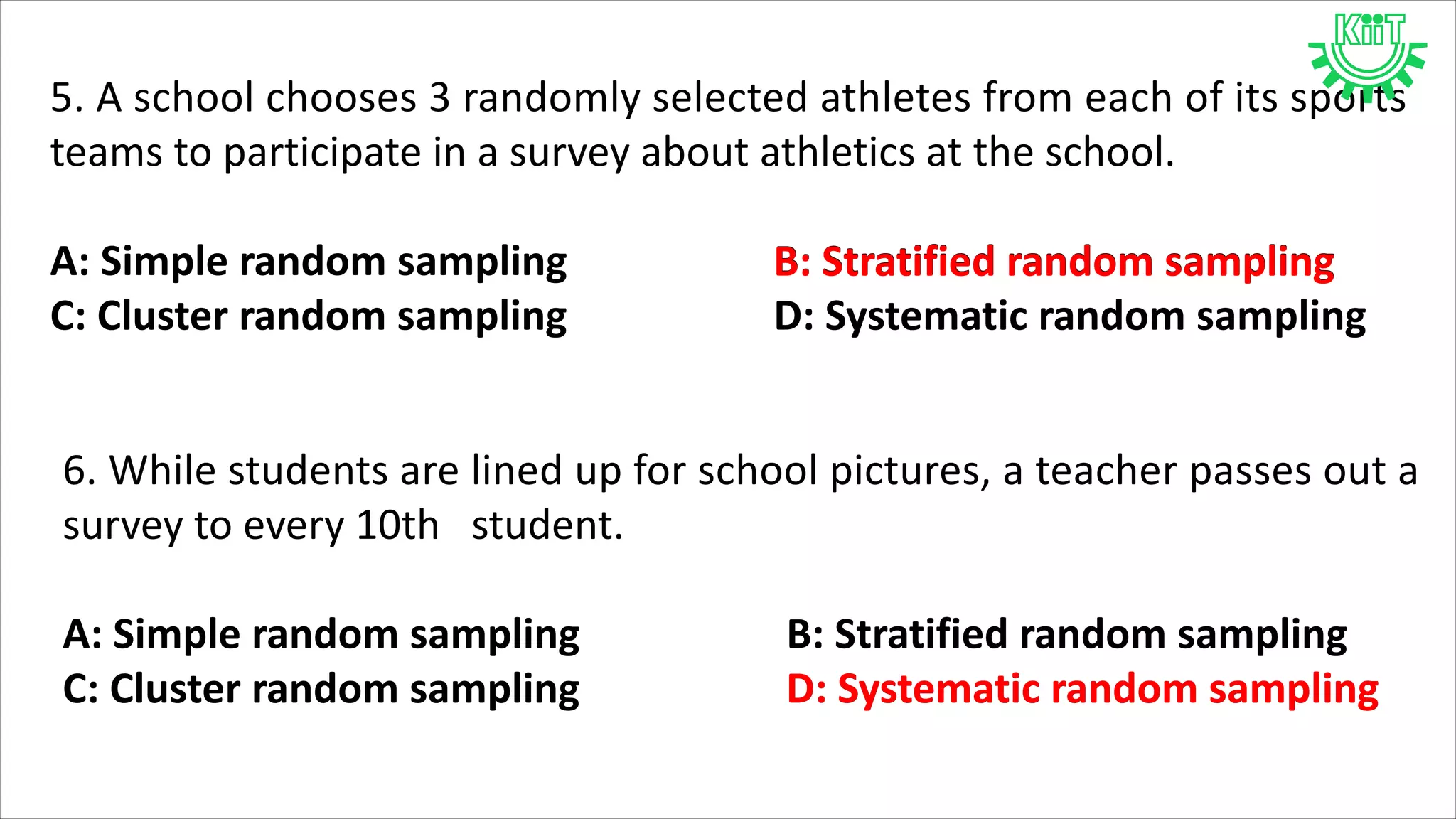 KiiT

5. A school chooses 3 randomly selected athletes from each of its sports teams to participate in a survey about athletics at the school.

A: Simple random sampling
B: Stratified random sampling
C: Cluster random sampling
D: Systematic random sampling

6. While students are lined up for school pictures, a teacher passes out a survey to every 10th student.

A: Simple random sampling
B: Stratified random sampling
C: Cluster random sampling
D: Systematic random sampling